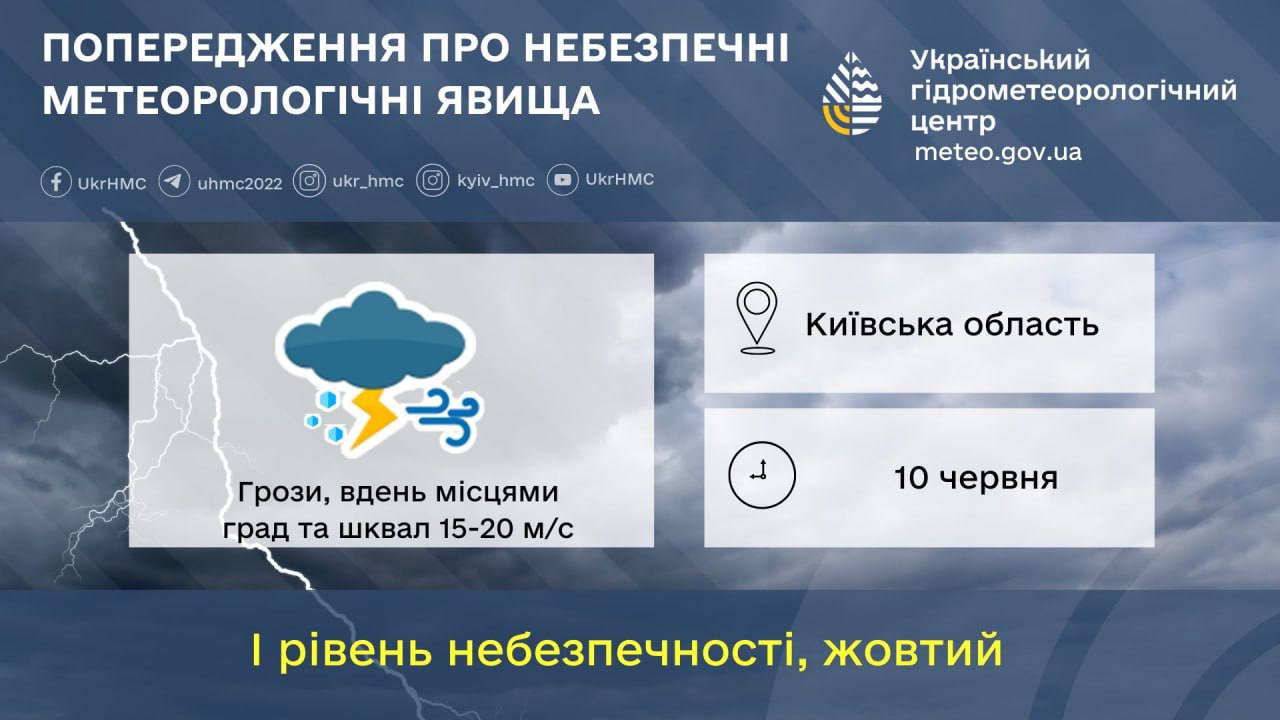 ПОПЕРЕДЖЕННЯ ПРО НЕБЕЗПЕЧНІ МЕТЕОРОЛОГІЧНІ ЯВИЩА

Український гідрометеорологічний центр
meteo.gov.ua

UkrHMC uhmc2022 ukr_hmc kyiv_hmc UkrHMC

Грози, вдень місцями град та шквал 15-20 м/с

Київська область

10 червня

І рівень небезпечності, жовтий